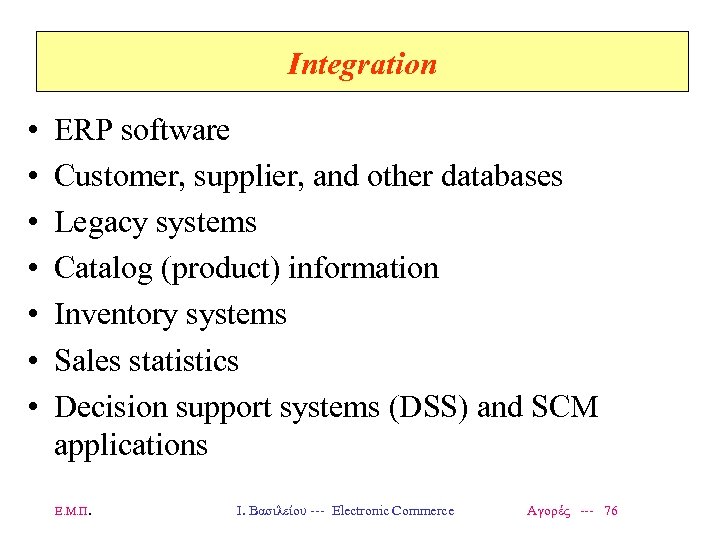 Integration

• ERP software
• Customer, supplier, and other databases
• Legacy systems
• Catalog (product) information
• Inventory systems
• Sales statistics
• Decision support systems (DSS) and SCM applications

Ε.Μ.Π. Ι. Βασιλείου --- Electronic Commerce Αγορές --- 76